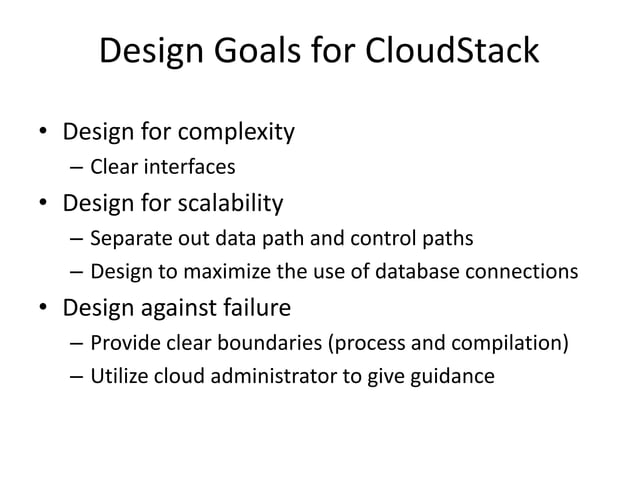 Design Goals for CloudStack

• Design for complexity
  – Clear interfaces
• Design for scalability
  – Separate out data path and control paths
  – Design to maximize the use of database connections
• Design against failure
  – Provide clear boundaries (process and compilation)
  – Utilize cloud administrator to give guidance